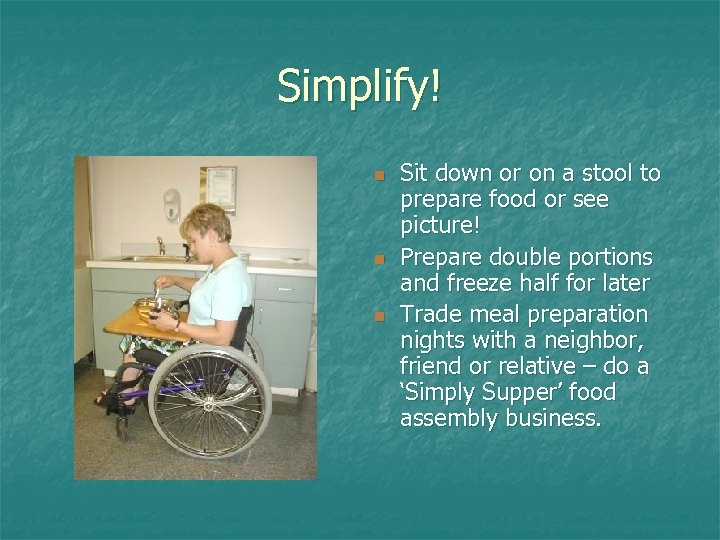 Simplify!

- Sit down or on a stool to prepare food or see picture!
- Prepare double portions and freeze half for later
- Trade meal preparation nights with a neighbor, friend or relative – do a 'Simply Supper' food assembly business.